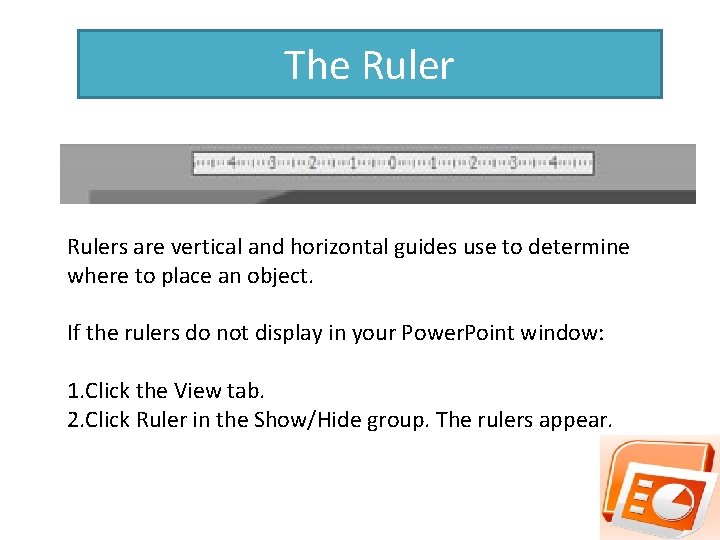 The Ruler

4 3 2 1 0 1 2 3 4

Rulers are vertical and horizontal guides use to determine where to place an object.

If the rulers do not display in your PowerPoint window:

1.Click the View tab.
2.Click Ruler in the Show/Hide group. The rulers appear.